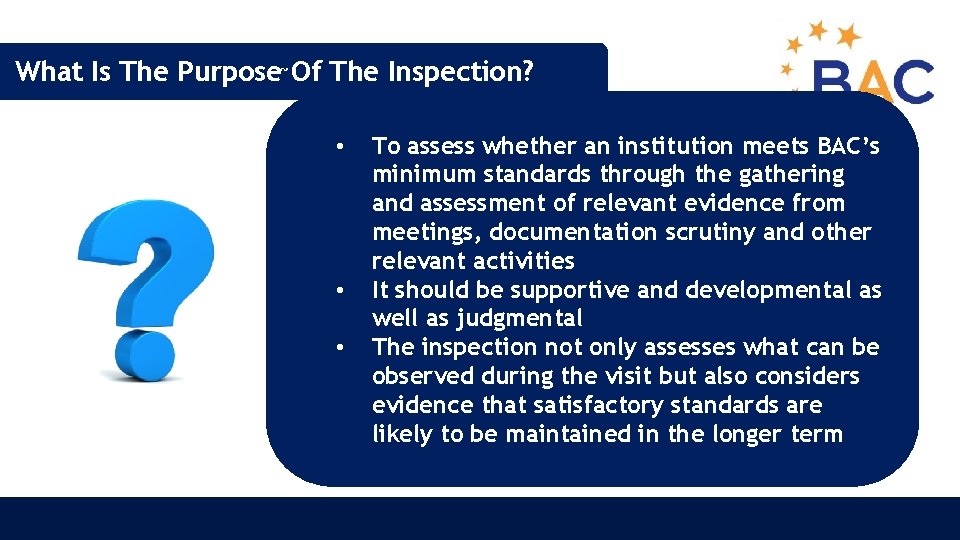 What Is The Purpose Of The Inspection?

BAC

• To assess whether an institution meets BAC's minimum standards through the gathering and assessment of relevant evidence from meetings, documentation scrutiny and other relevant activities
• It should be supportive and developmental as well as judgmental
• The inspection not only assesses what can be observed during the visit but also considers evidence that satisfactory standards are likely to be maintained in the longer term